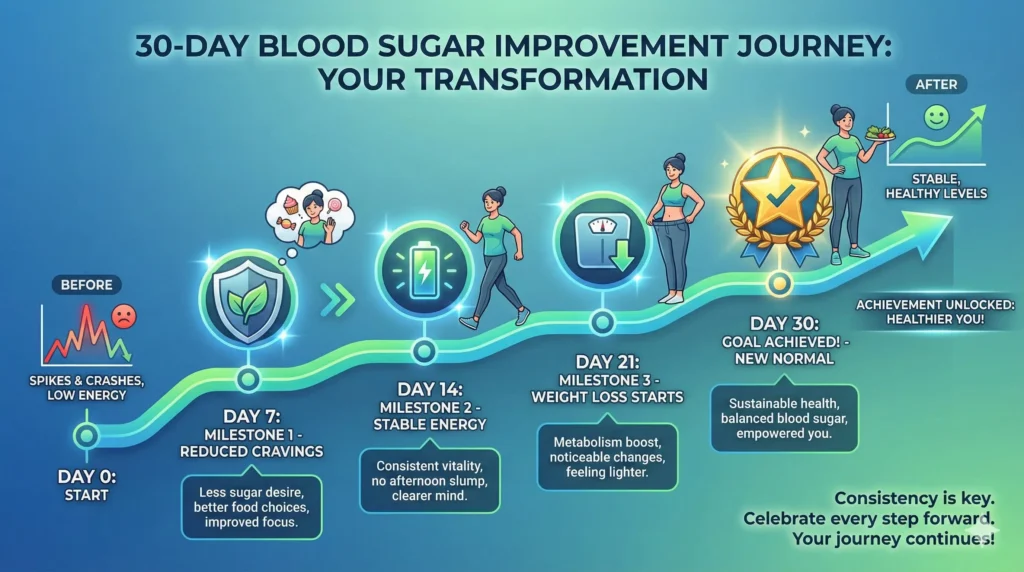 30-DAY BLOOD SUGAR IMPROVEMENT JOURNEY: YOUR TRANSFORMATION

BEFORE

SPIKES & CRASHES, LOW ENERGY

DAY 0: START

DAY 7: MILESTONE 1 - REDUCED CRAVINGS

Less sugar desire, better food choices, improved focus.

DAY 14: MILESTONE 2 - STABLE ENERGY

Consistent vitality, no afternoon slump, clearer mind.

DAY 21: MILESTONE 3 - WEIGHT LOSS STARTS

Metabolism boost, noticeable changes, feeling lighter.

DAY 30: GOAL ACHIEVED! - NEW NORMAL

Sustainable health, balanced blood sugar, empowered you.

AFTER

STABLE, HEALTHY LEVELS

ACHIEVEMENT UNLOCKED: HEALTHIER YOU!

Consistency is key. Celebrate every step forward. Your journey continues!